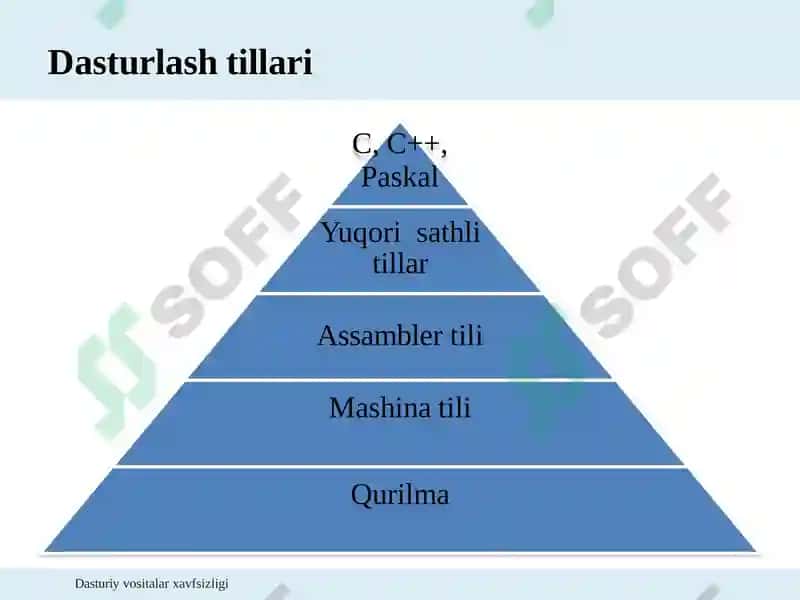 Dasturlash tillari

C, C++, Paskal

Yuqori sathli tillar

Assambler tili

Mashina tili

Qurilma

SOFF

SOFF

Dasturiy vositalar xavfsizligi